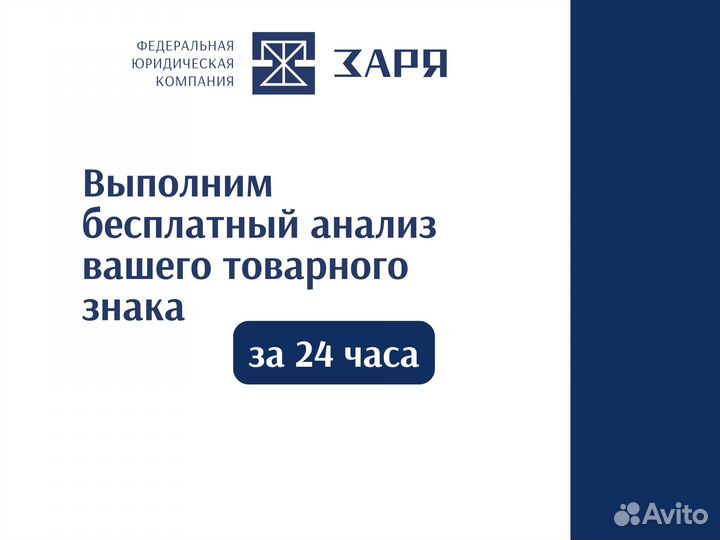 ФЕДЕРАЛЬНАЯ
ЮРИДИЧЕСКАЯ
КОМПАНИЯ

ЗАРЯ

Выполним бесплатный анализ вашего товарного знака

за 24 часа

Avito